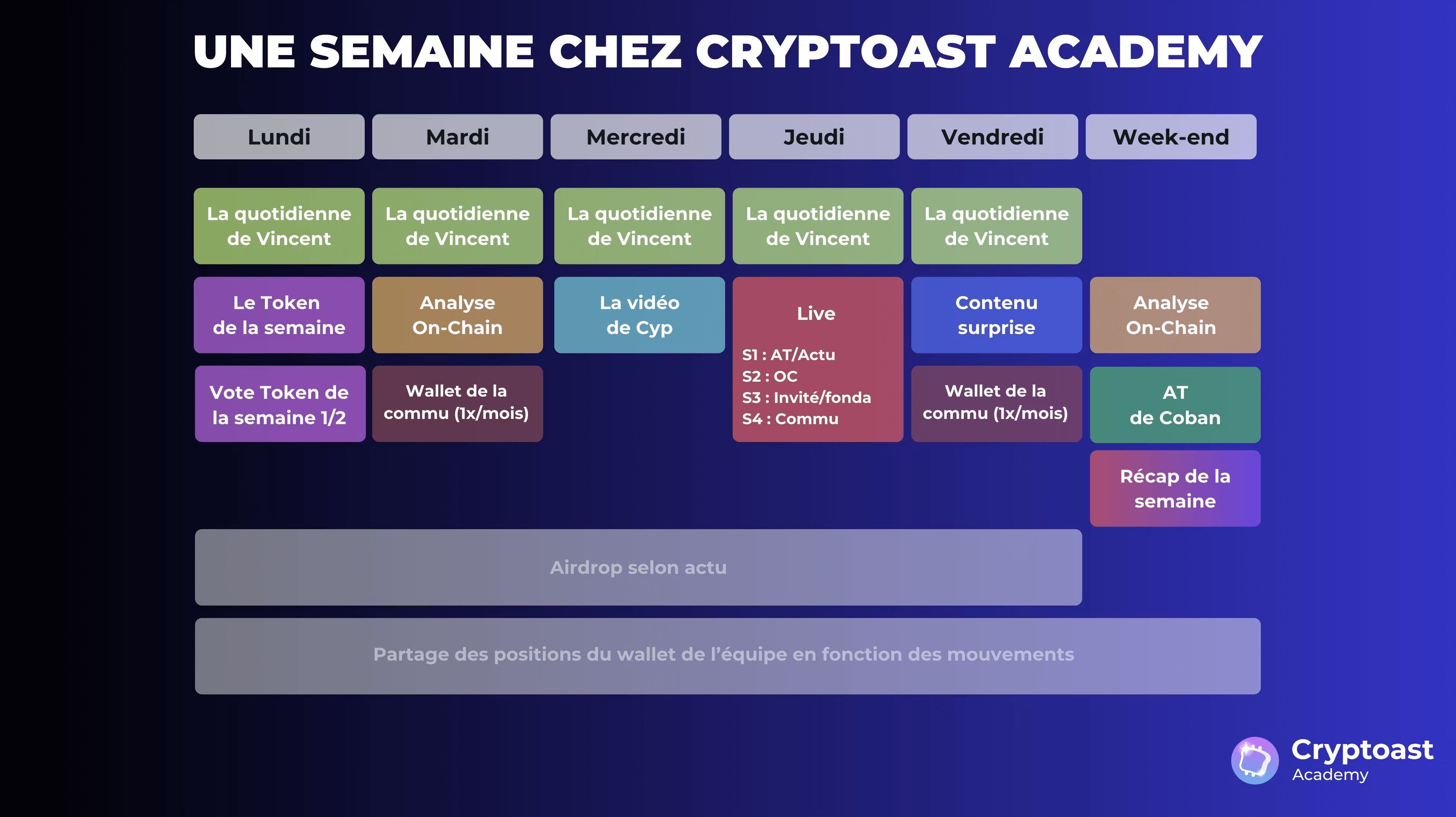 UNE SEMAINE CHEZ CRYPTOAST ACADEMY

| Lundi | Mardi | Mercredi | Jeudi | Vendredi | Week-end |
|---|---|---|---|---|---|
| La quotidienne de Vincent | La quotidienne de Vincent | La quotidienne de Vincent | La quotidienne de Vincent | La quotidienne de Vincent | |
| Le Token de la semaine | Analyse On-Chain | La vidéo de Cyp | Live S1 : AT/Actu S2 : OC S3 : Invité/fonda S4 : Commu | Contenu surprise | Analyse On-Chain |
| Vote Token de la semaine 1/2 | Wallet de la commu (1x/mois) | | | Wallet de la commu (1x/mois) | AT de Coban |
| | | | | | Récap de la semaine |

Airdrop selon actu

Partage des positions du wallet de l'équipe en fonction des mouvements

Cryptoast
Academy